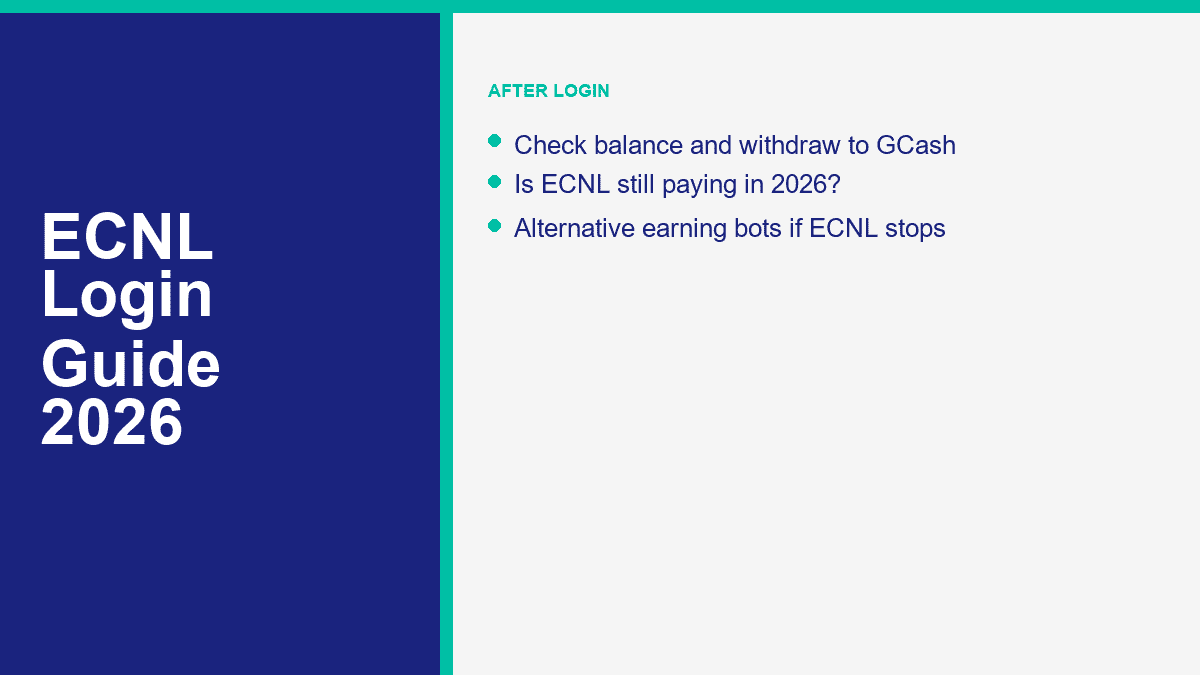 ECNL Login Guide 2026

AFTER LOGIN

- Check balance and withdraw to GCash
- Is ECNL still paying in 2026?
- Alternative earning bots if ECNL stops